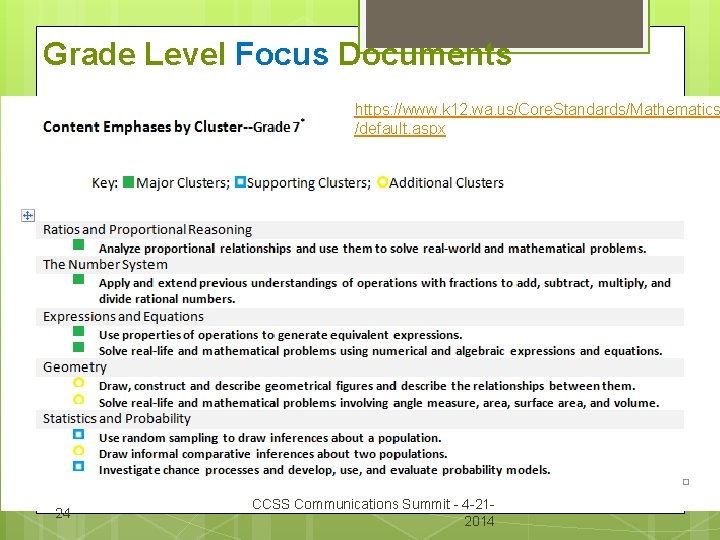 Grade Level Focus Documents

https://www.k12.wa.us/CoreStandards/Mathematics/default.aspx

Content Emphases by Cluster--Grade 7*

Key: Major Clusters; Supporting Clusters; Additional Clusters

Ratios and Proportional Reasoning

Analyze proportional relationships and use them to solve real-world and mathematical problems.

The Number System

Apply and extend previous understandings of operations with fractions to add, subtract, multiply, and divide rational numbers.

Expressions and Equations

Use properties of operations to generate equivalent expressions.

Solve real-life and mathematical problems using numerical and algebraic expressions and equations.

Geometry

Draw, construct and describe geometrical figures and describe the relationships between them.

Solve real-life and mathematical problems involving angle measure, area, surface area, and volume.

Statistics and Probability

Use random sampling to draw inferences about a population.

Draw informal comparative inferences about two populations.

Investigate chance processes and develop, use, and evaluate probability models.

24

CCSS Communications Summit - 4-21-2014